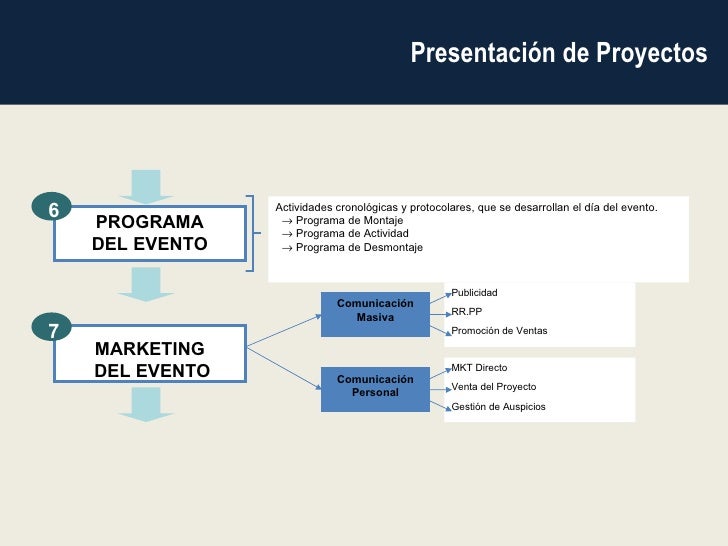 Presentación de Proyectos

6

PROGRAMA DEL EVENTO

Actividades cronológicas y protocolares, que se desarrollan el día del evento.
→ Programa de Montaje
→ Programa de Actividad
→ Programa de Desmontaje

7

MARKETING DEL EVENTO

Comunicación Masiva

Publicidad
RR.PP
Promoción de Ventas

Comunicación Personal

MKT Directo
Venta del Proyecto
Gestión de Auspicios